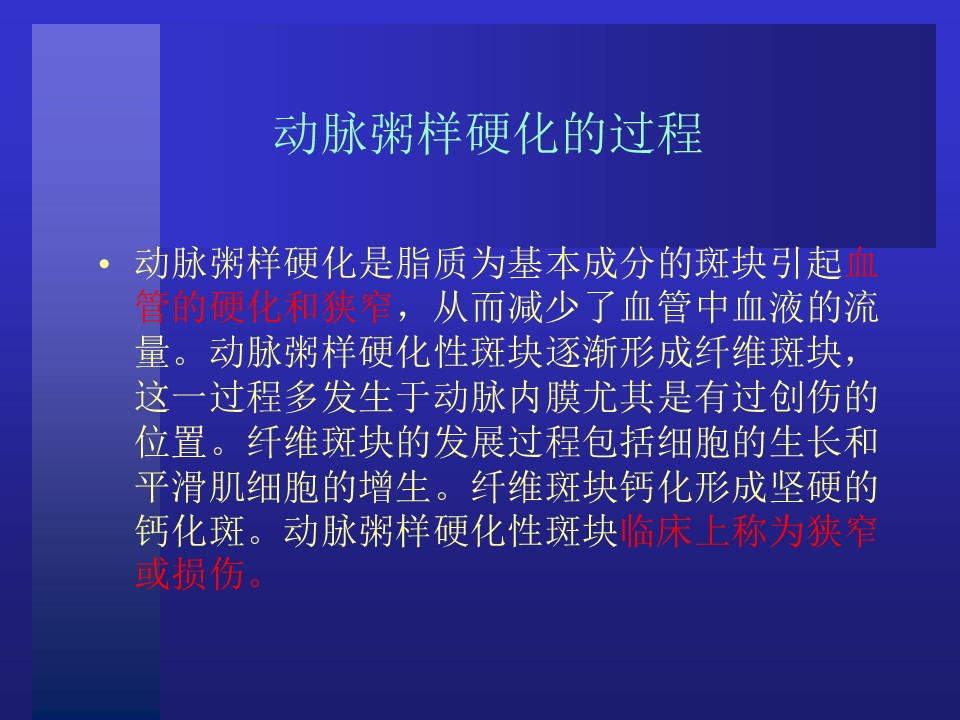 动脉粥样硬化的过程

• 动脉粥样硬化是脂质为基本成分的斑块引起血管的硬化和狭窄，从而减少了血管中血液的流量。动脉粥样硬化性斑块逐渐形成纤维斑块，这一过程多发生于动脉内膜尤其是有过创伤的位置。纤维斑块的发展过程包括细胞的生长和平滑肌细胞的增生。纤维斑块钙化形成坚硬的钙化斑。动脉粥样硬化性斑块临床上称为狭窄或损伤。